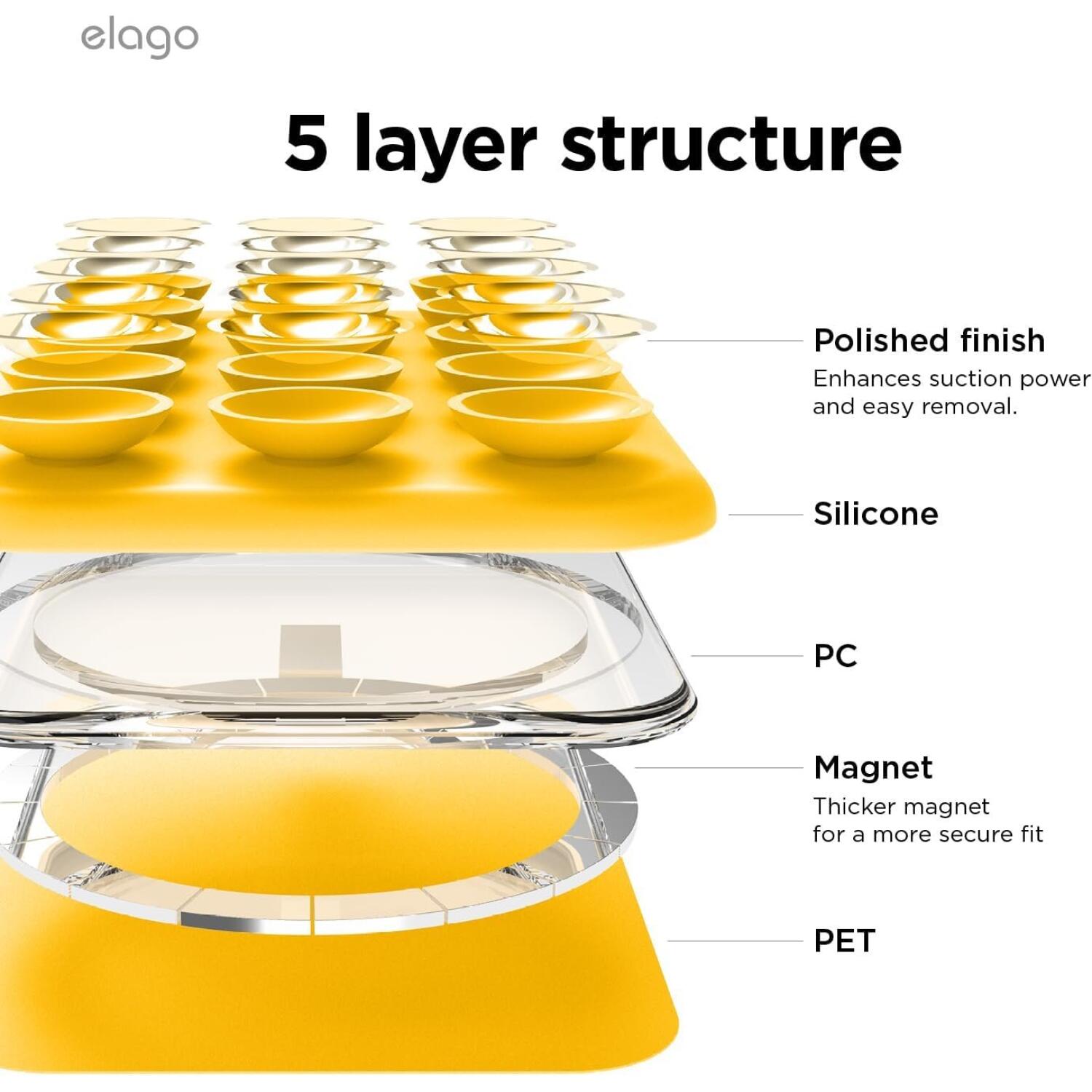 elago

5 layer structure

Polished finish
Enhances suction power and easy removal.

Silicone

PC

Magnet
Thicker magnet for a more secure fit

PET